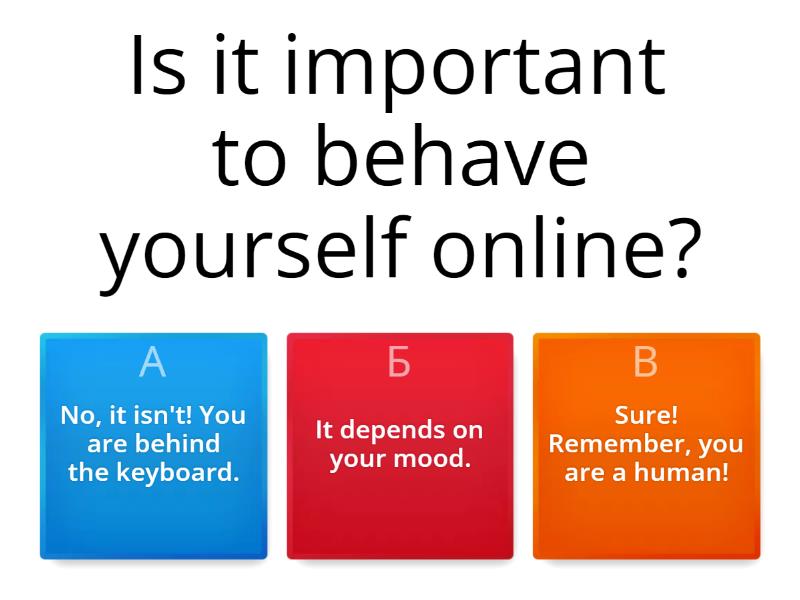 Is it important to behave yourself online?

А
No, it isn't! You are behind the keyboard.

Б
It depends on your mood.

В
Sure! Remember, you are a human!